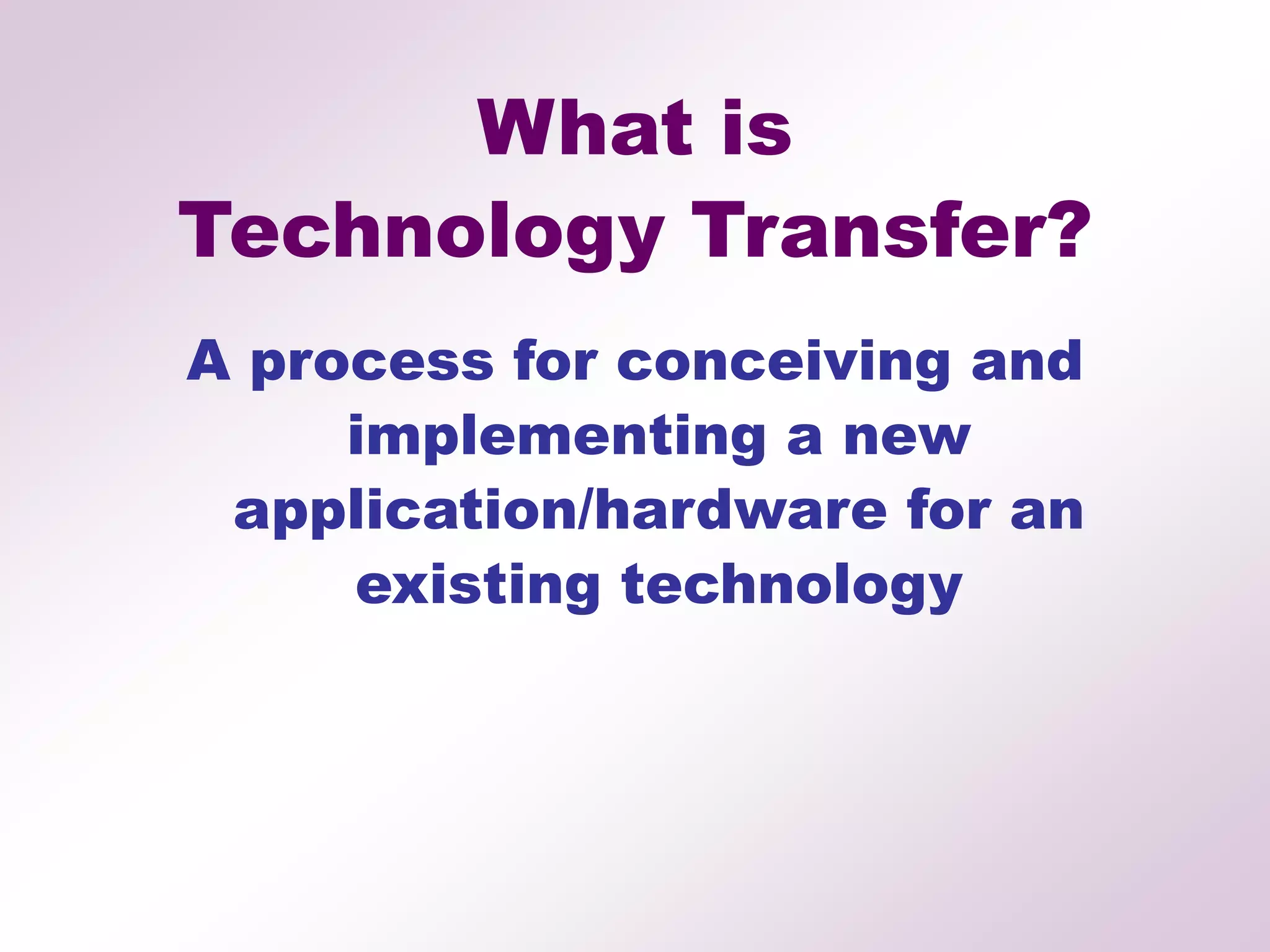 What is
Technology Transfer?

A process for conceiving and implementing a new application/hardware for an existing technology